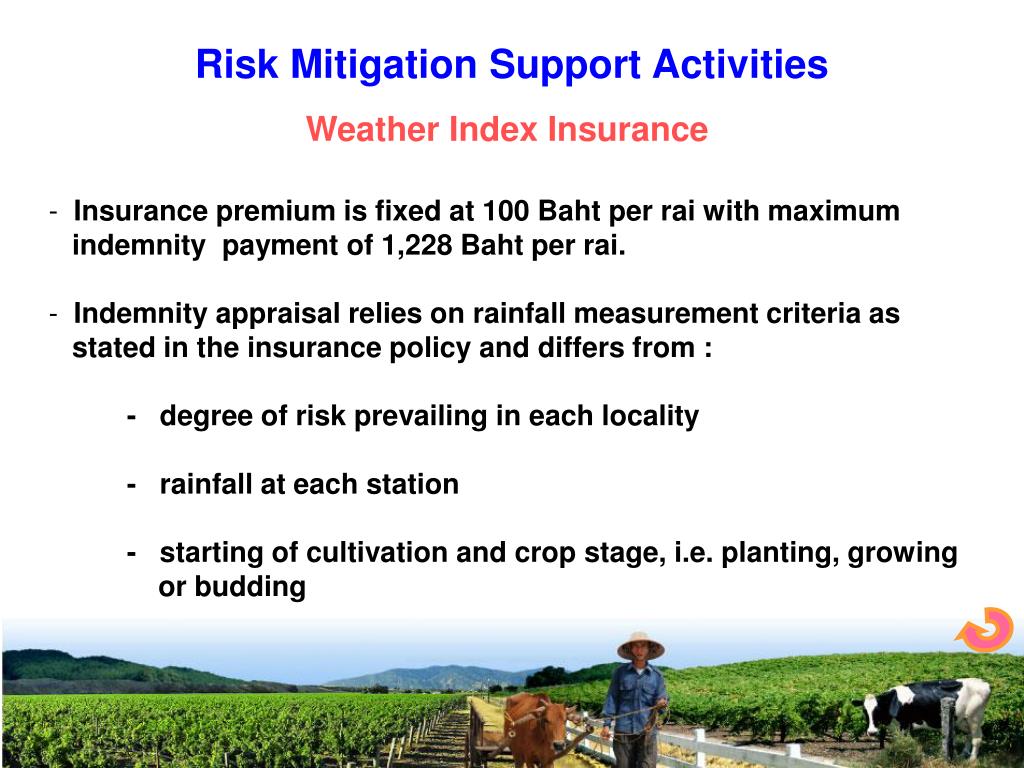 Risk Mitigation Support Activities

Weather Index Insurance

- Insurance premium is fixed at 100 Baht per rai with maximum indemnity payment of 1,228 Baht per rai.

- Indemnity appraisal relies on rainfall measurement criteria as stated in the insurance policy and differs from :

- degree of risk prevailing in each locality

- rainfall at each station

- starting of cultivation and crop stage, i.e. planting, growing or budding